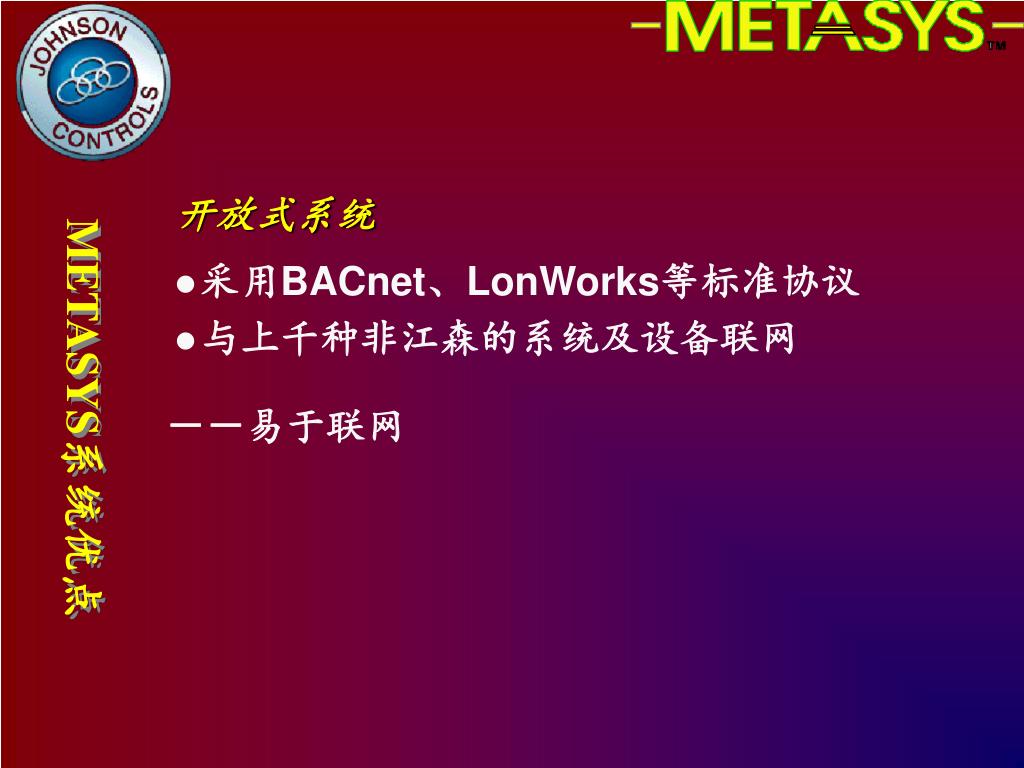 JOHNSON CONTROLS

METASYS™

METASYS系统优点

开放式系统

●采用BACnet、LonWorks等标准协议

●与上千种非江森的系统及设备联网

——易于联网